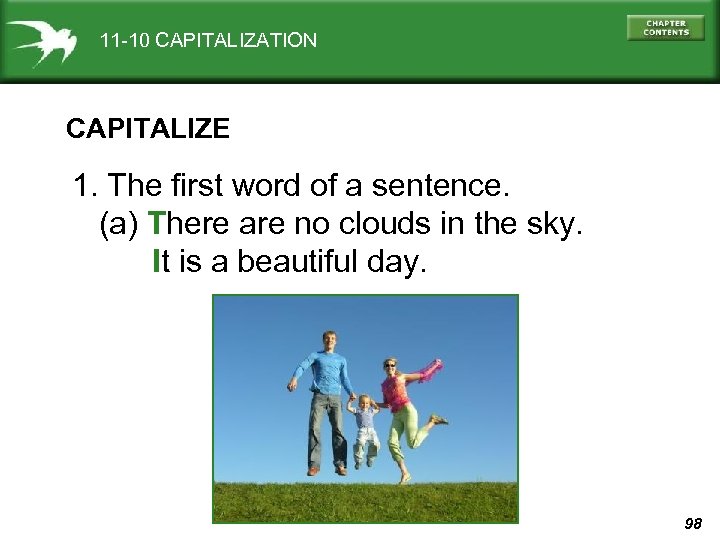 11-10 CAPITALIZATION

CHAPTER CONTENTS

CAPITALIZE

1. The first word of a sentence.

(a) There are no clouds in the sky.
It is a beautiful day.

98